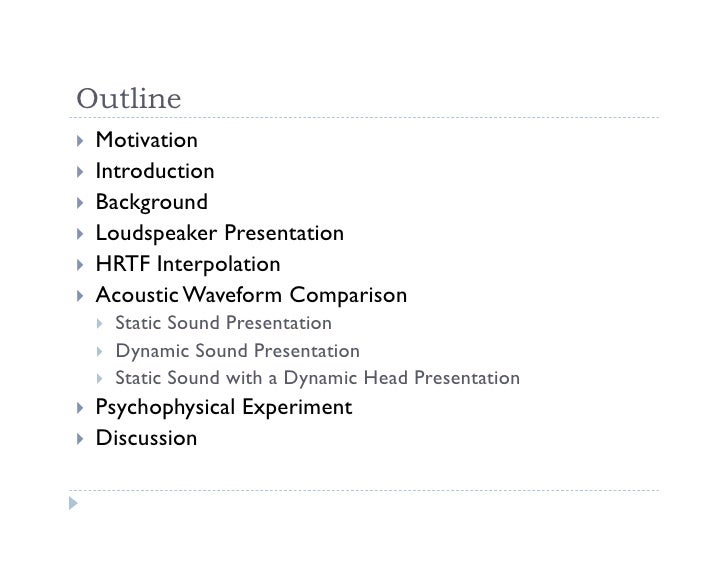 Outline

Motivation
Introduction
Background
Loudspeaker Presentation
HRTF Interpolation
Acoustic Waveform Comparison
Static Sound Presentation
Dynamic Sound Presentation
Static Sound with a Dynamic Head Presentation
Psychophysical Experiment
Discussion